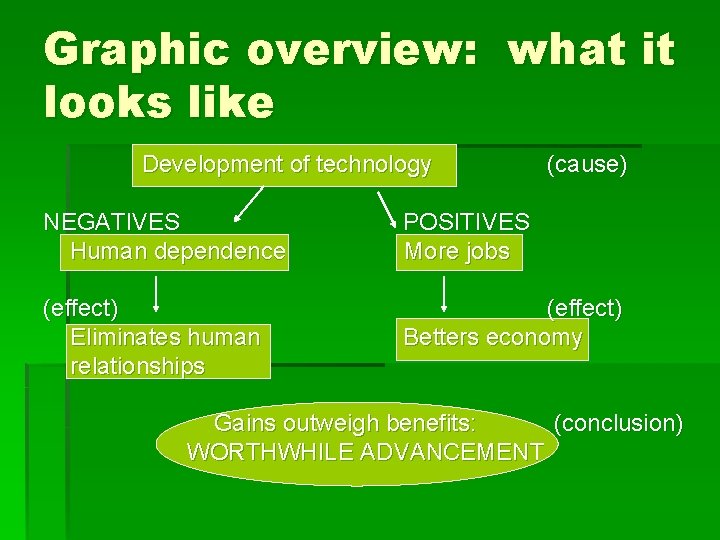 Graphic overview: what it looks like

Development of technology (cause)

NEGATIVES
Human dependence

(effect)
Eliminates human relationships

POSITIVES
More jobs

(effect)
Betters economy

Gains outweigh benefits: WORTHWHILE ADVANCEMENT (conclusion)